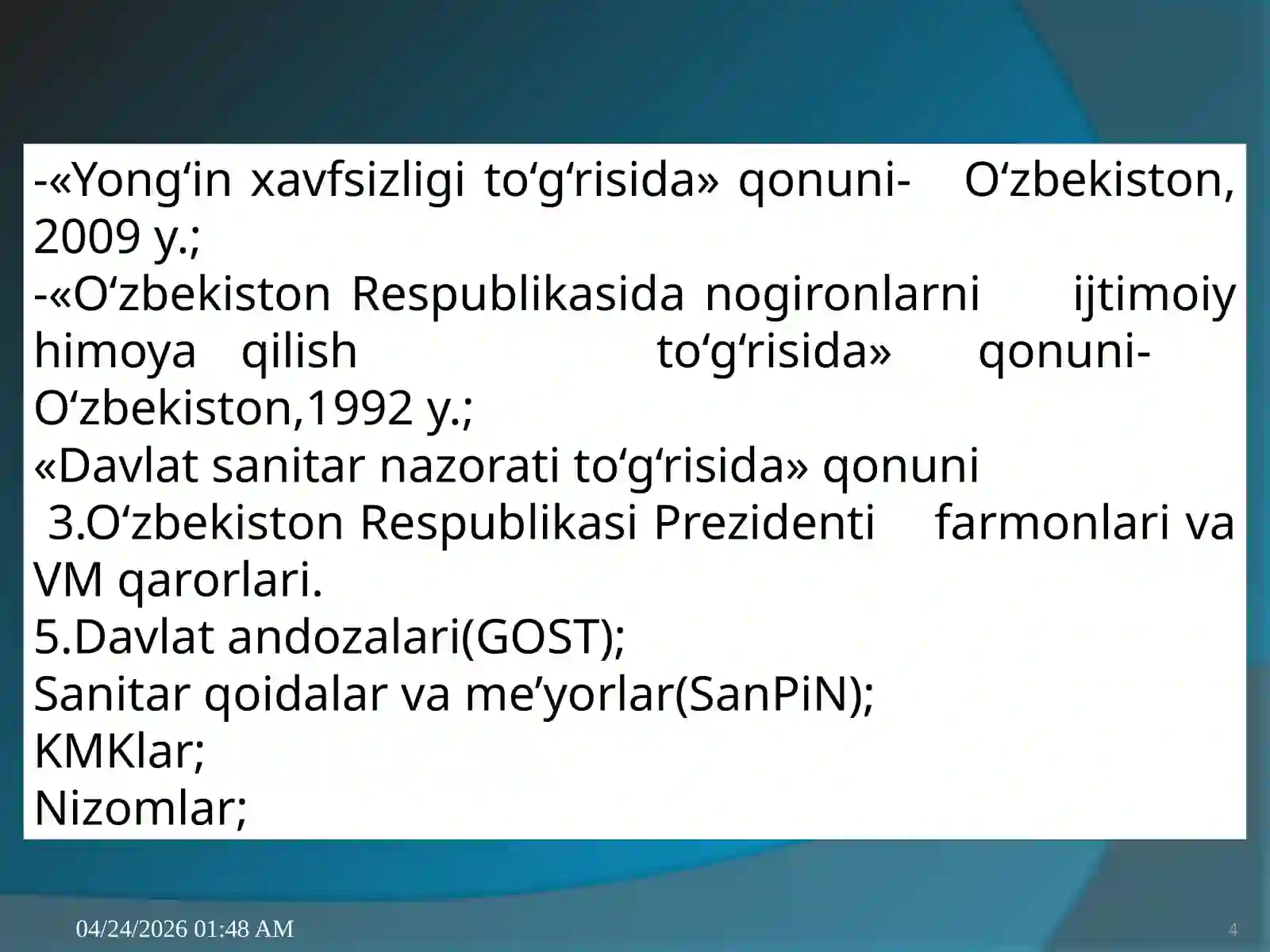 -«Yong‘in xavfsizligi to‘g‘risida» qonuni- O‘zbekiston, 2009 y.;
-«O‘zbekiston Respublikasida nogironlarni ijtimoiy himoya qilish to‘g‘risida» qonuni- O‘zbekiston,1992 y.;
«Davlat sanitar nazorati to‘g‘risida» qonuni
3.O‘zbekiston Respublikasi Prezidenti farmonlari va VM qarorlari.
5.Davlat andozalari(GOST);
Sanitar qoidalar va me’yorlar(SanPiN);
KMKlar;
Nizomlar;

04/24/2026 01:48 AM

4